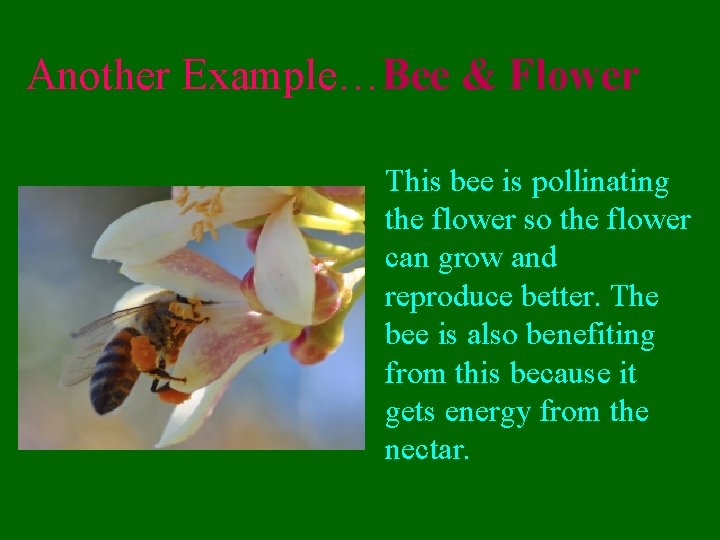 Another Example…Bee & Flower

This bee is pollinating the flower so the flower can grow and reproduce better. The bee is also benefiting from this because it gets energy from the nectar.